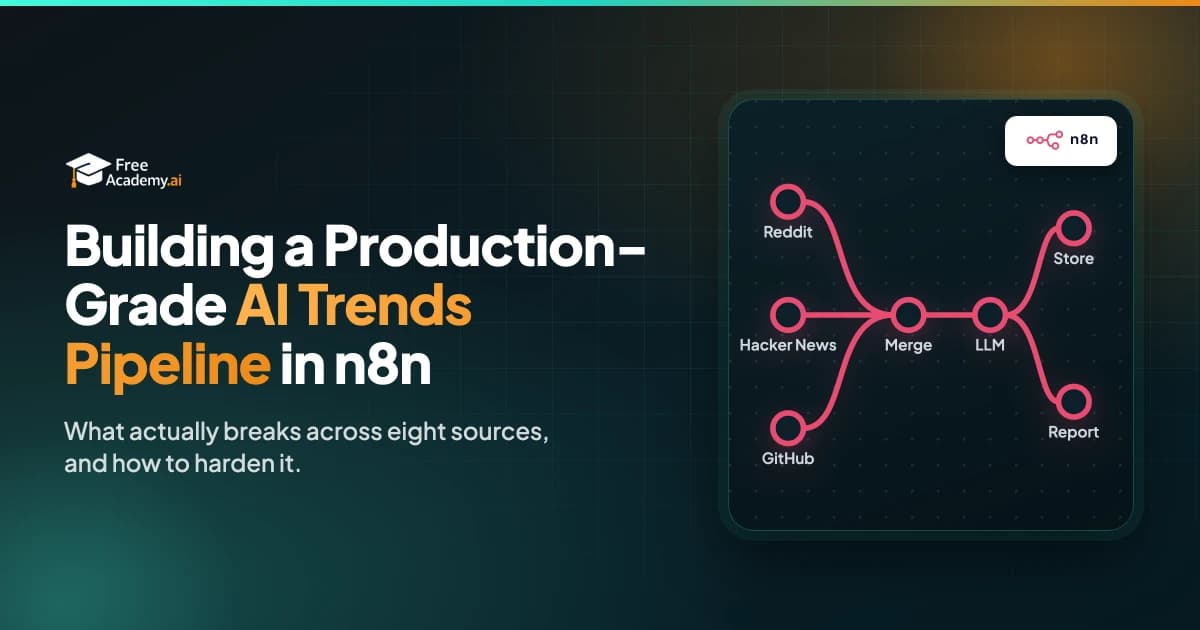 Free Academy.ai

Building a Production-Grade AI Trends Pipeline in n8n

What actually breaks across eight sources, and how to harden it.

n8n

Reddit

Hacker News

GitHub

Merge

LLM

Store

Report